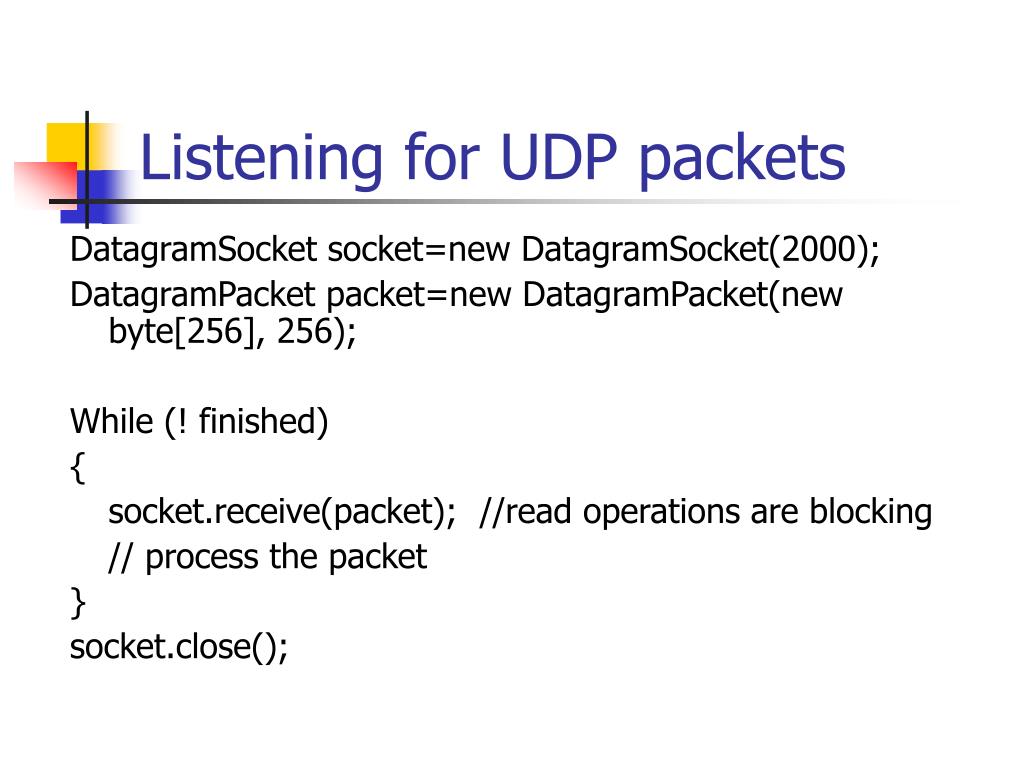 Listening for UDP packets

DatagramSocket socket=new DatagramSocket(2000);
DatagramPacket packet=new DatagramPacket(new byte[256], 256);

While (! finished)
{
socket.receive(packet); //read operations are blocking
// process the packet
}
socket.close();